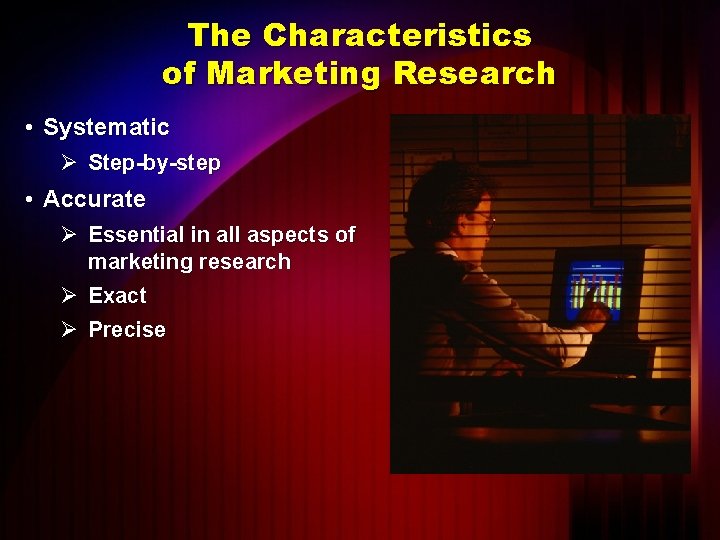 The Characteristics of Marketing Research

• Systematic
➢ Step-by-step
• Accurate
➢ Essential in all aspects of marketing research
➢ Exact
➢ Precise